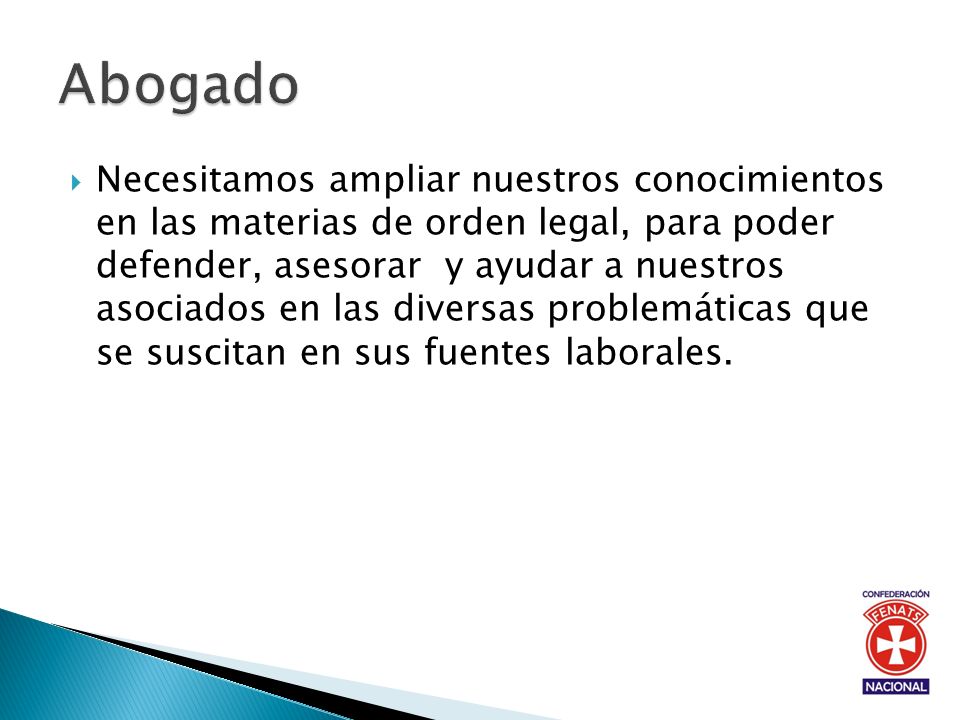 Abogado

Necesitamos ampliar nuestros conocimientos en las materias de orden legal, para poder defender, asesorar y ayudar a nuestros asociados en las diversas problemáticas que se suscitan en sus fuentes laborales.

CONFEDERACIÓN
FENATS
NACIONAL